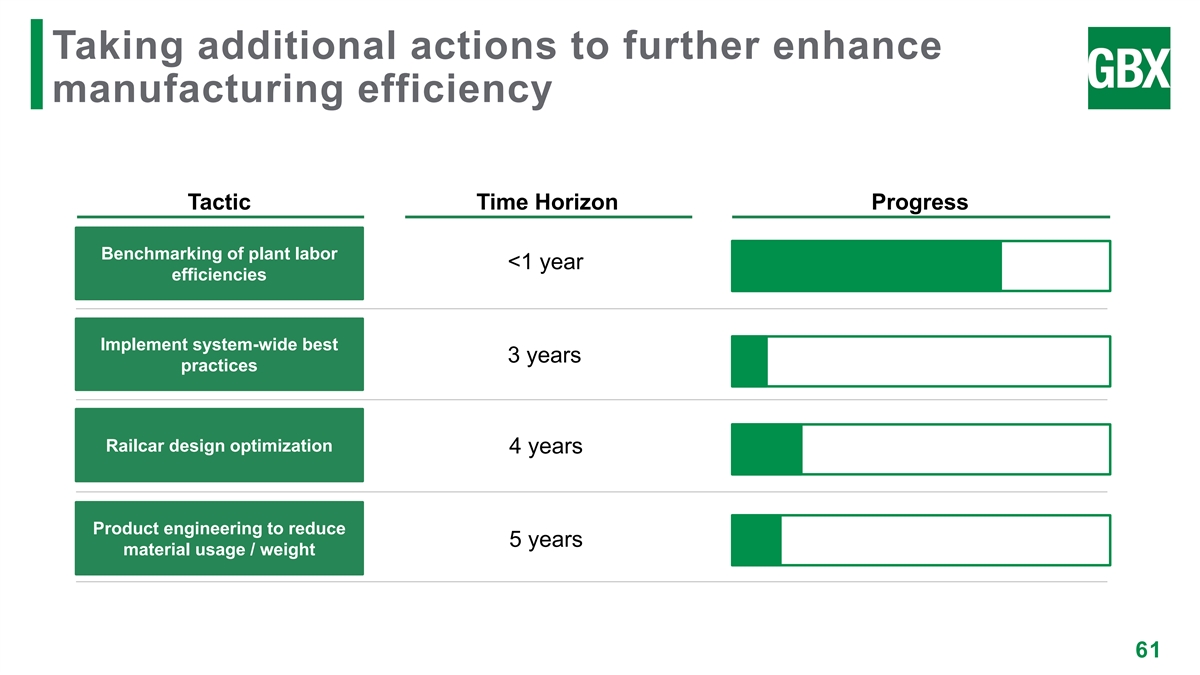 Taking additional actions to further enhance manufacturing efficiency

GBX

| Tactic | Time Horizon | Progress |
|---|---|---|
| Benchmarking of plant labor efficiencies | <1 year | |
| Implement system-wide best practices | 3 years | |
| Railcar design optimization | 4 years | |
| Product engineering to reduce material usage / weight | 5 years | |

61